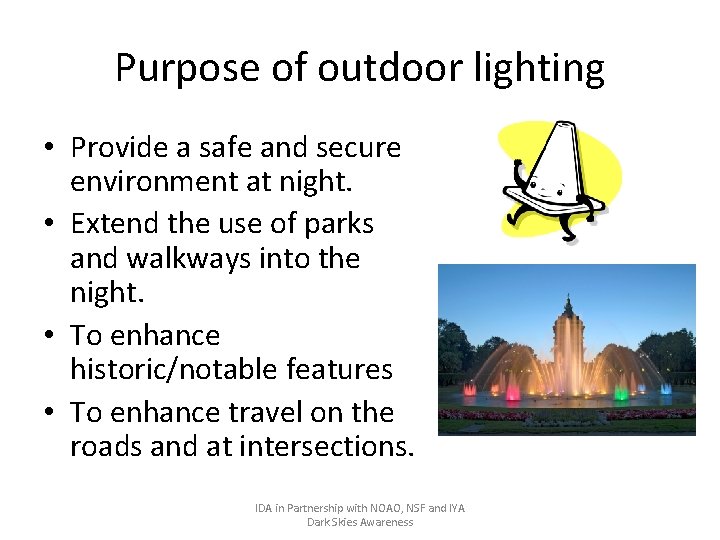 Purpose of outdoor lighting

• Provide a safe and secure environment at night.
• Extend the use of parks and walkways into the night.
• To enhance historic/notable features
• To enhance travel on the roads and at intersections.

IDA in Partnership with NOAO, NSF and IYA
Dark Skies Awareness